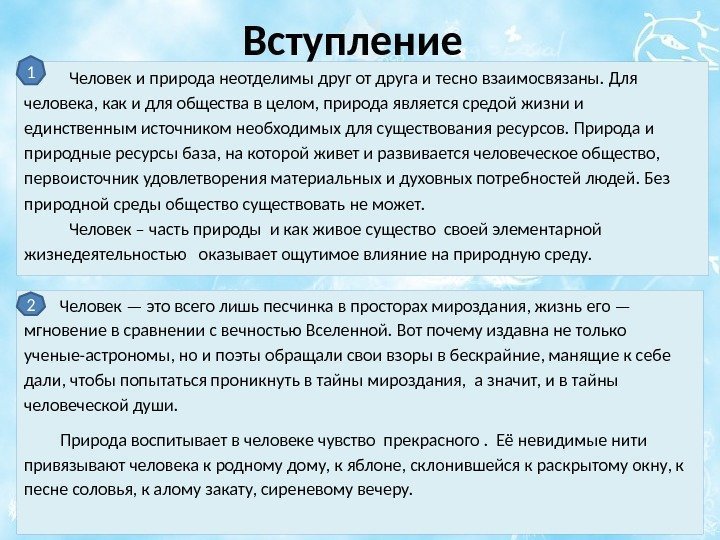 Вступление

1

Человек и природа неотделимы друг от друга и тесно взаимосвязаны. Для человека, как и для общества в целом, природа является средой жизни и единственным источником необходимых для существования ресурсов. Природа и природные ресурсы база, на которой живет и развивается человеческое общество, первоисточник удовлетворения материальных и духовных потребностей людей. Без природной среды общество существовать не может.

Человек – часть природы и как живое существо своей элементарной жизнедеятельностью оказывает ощутимое влияние на природную среду.

2

Человек — это всего лишь песчинка в просторах мироздания, жизнь его — мгновение в сравнении с вечностью Вселенной. Вот почему издавна не только ученые-астрономы, но и поэты обращали свои взоры в бескрайние, манящие к себе дали, чтобы попытаться проникнуть в тайны мироздания, а значит, и в тайны человеческой души.

Природа воспитывает в человеке чувство прекрасного . Её невидимые нити привязывают человека к родному дому, к яблоне, склонившейся к раскрытому окну, к песне соловья, к алому закату, сиреневому вечеру.